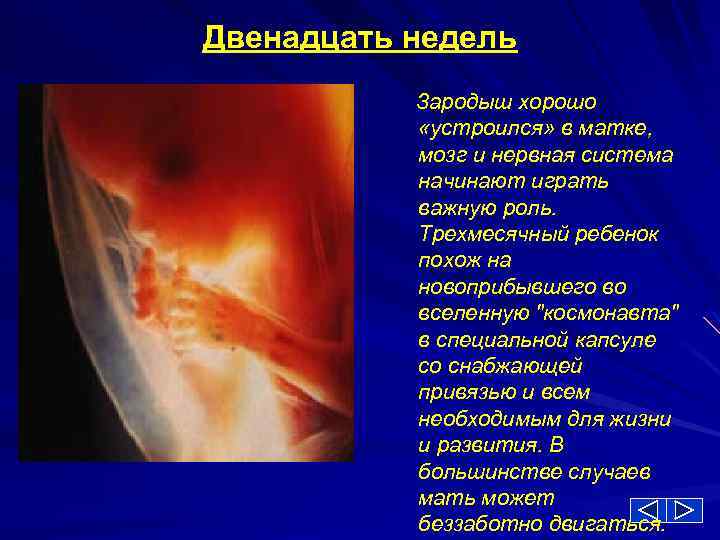 Двенадцать недель

Зародыш хорошо «устроился» в матке, мозг и нервная система начинают играть важную роль. Трехмесячный ребенок похож на новоприбывшего во вселенную "космонавта" в специальной капсуле со снабжающей привязью и всем необходимым для жизни и развития. В большинстве случаев мать может беззаботно двигаться.